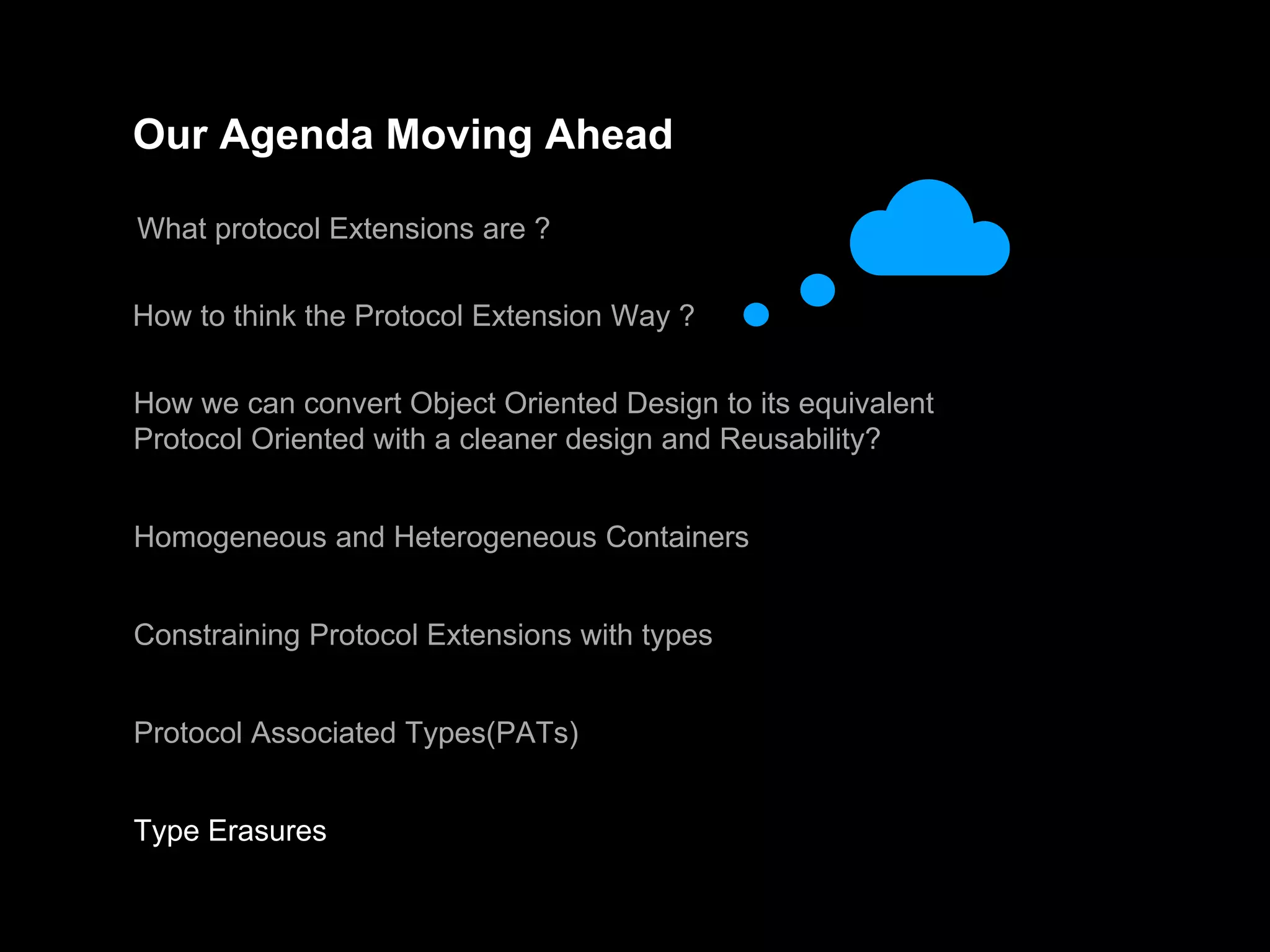 Our Agenda Moving Ahead

What protocol Extensions are ?

How to think the Protocol Extension Way ?

How we can convert Object Oriented Design to its equivalent Protocol Oriented with a cleaner design and Reusability?

Homogeneous and Heterogeneous Containers

Constraining Protocol Extensions with types

Protocol Associated Types(PATs)

Type Erasures